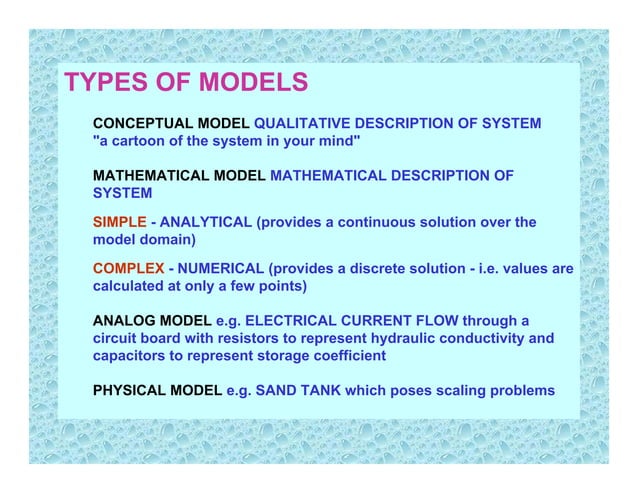 TYPES OF MODELS

CONCEPTUAL MODEL QUALITATIVE DESCRIPTION OF SYSTEM "a cartoon of the system in your mind"

MATHEMATICAL MODEL MATHEMATICAL DESCRIPTION OF SYSTEM

SIMPLE - ANALYTICAL (provides a continuous solution over the model domain)

COMPLEX - NUMERICAL (provides a discrete solution - i.e. values are calculated at only a few points)

ANALOG MODEL e.g. ELECTRICAL CURRENT FLOW through a circuit board with resistors to represent hydraulic conductivity and capacitors to represent storage coefficient

PHYSICAL MODEL e.g. SAND TANK which poses scaling problems